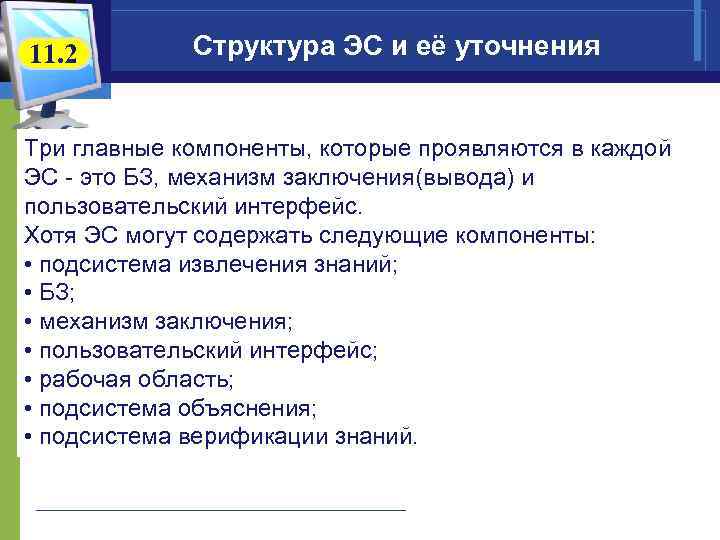 11.2

Структура ЭС и её уточнения

Три главные компоненты, которые проявляются в каждой ЭС - это БЗ, механизм заключения(вывода) и пользовательский интерфейс.
Хотя ЭС могут содержать следующие компоненты:
• подсистема извлечения знаний;
• БЗ;
• механизм заключения;
• пользовательский интерфейс;
• рабочая область;
• подсистема объяснения;
• подсистема верификации знаний.